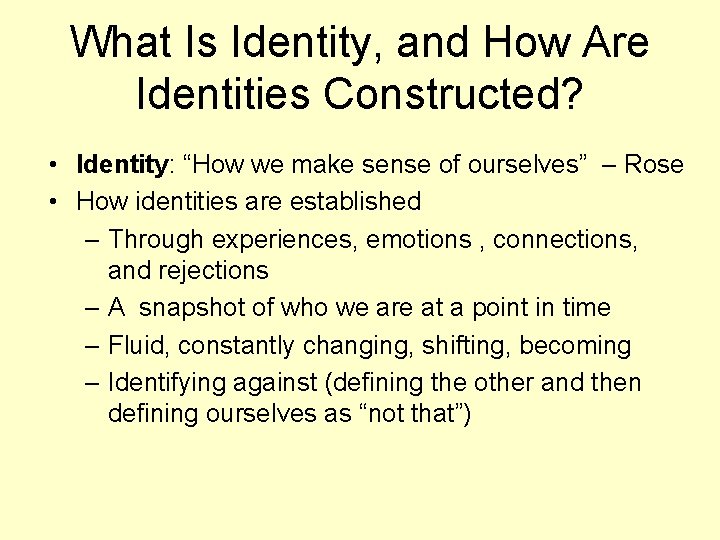 What Is Identity, and How Are Identities Constructed?

• Identity: “How we make sense of ourselves” – Rose
• How identities are established
  – Through experiences, emotions , connections, and rejections
  – A snapshot of who we are at a point in time
  – Fluid, constantly changing, shifting, becoming
  – Identifying against (defining the other and then defining ourselves as “not that”)